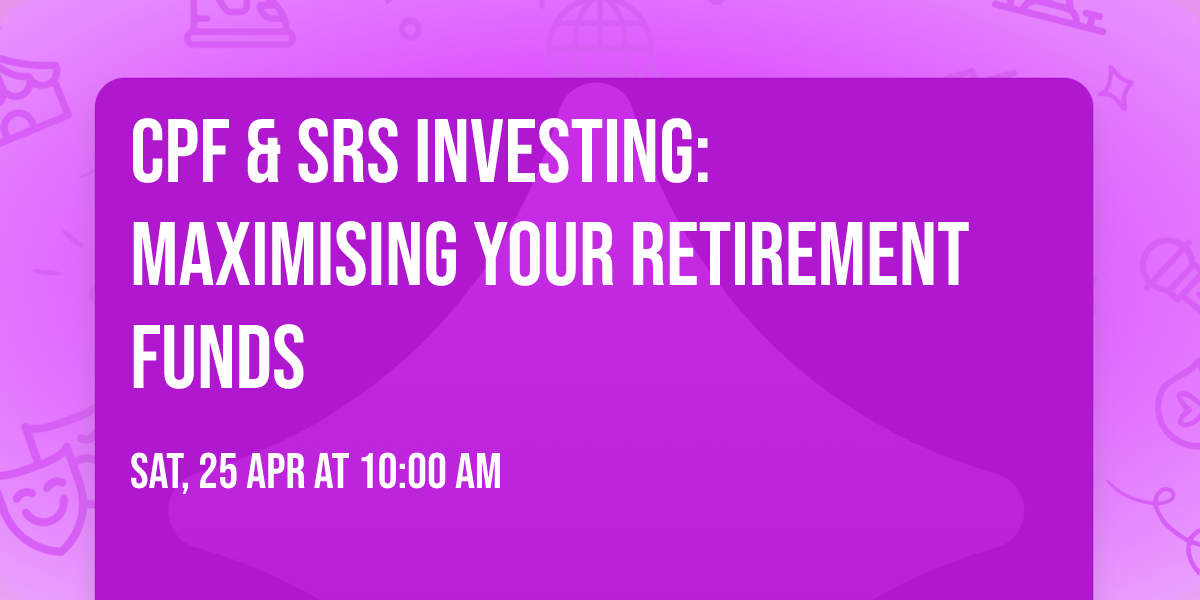 CPF & SRS INVESTING: MAXIMISING YOUR RETIREMENT FUNDS

SAT, 25 APR AT 10:00 AM